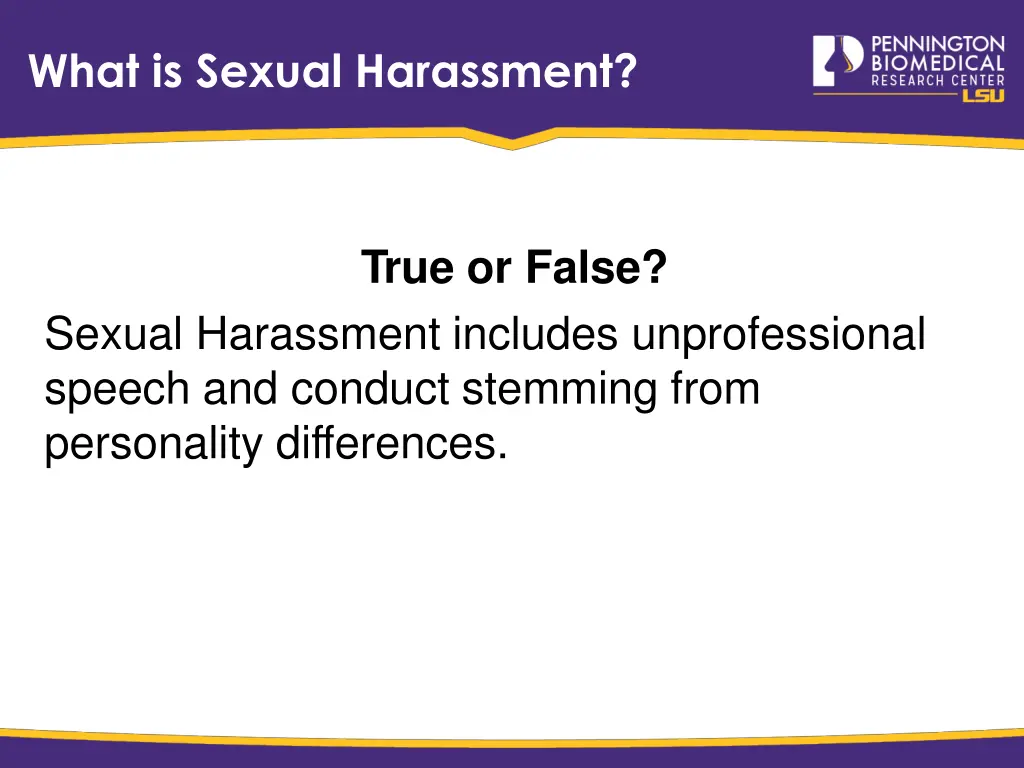 What is Sexual Harassment?

PENNINGTON BIOMEDICAL RESEARCH CENTER LSU

True or False?

Sexual Harassment includes unprofessional speech and conduct stemming from personality differences.